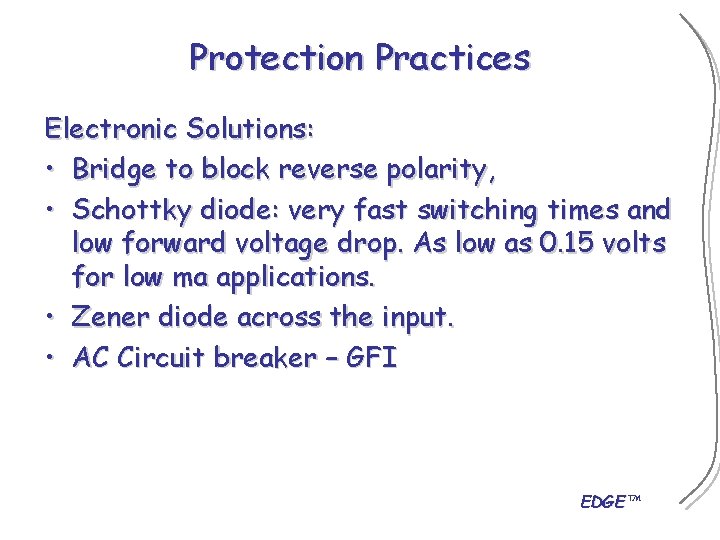 Protection Practices

Electronic Solutions:

• Bridge to block reverse polarity,

• Schottky diode: very fast switching times and low forward voltage drop. As low as 0.15 volts for low ma applications.

• Zener diode across the input.

• AC Circuit breaker – GFI

EDGE™